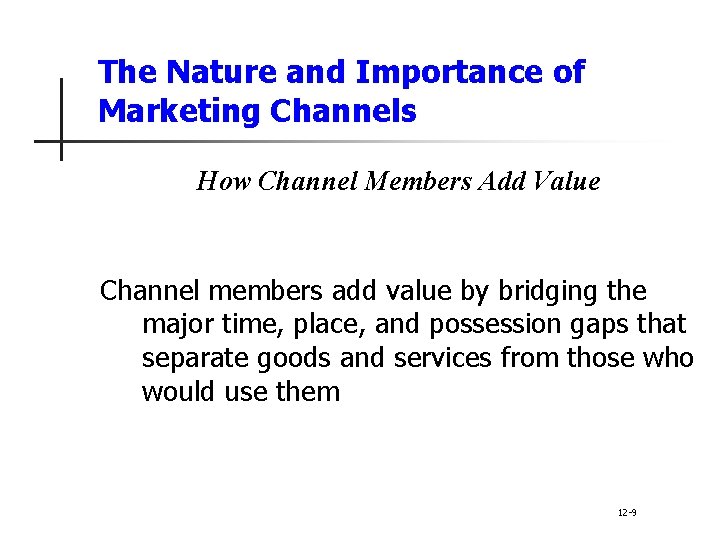 The Nature and Importance of Marketing Channels

How Channel Members Add Value

Channel members add value by bridging the major time, place, and possession gaps that separate goods and services from those who would use them

12-9